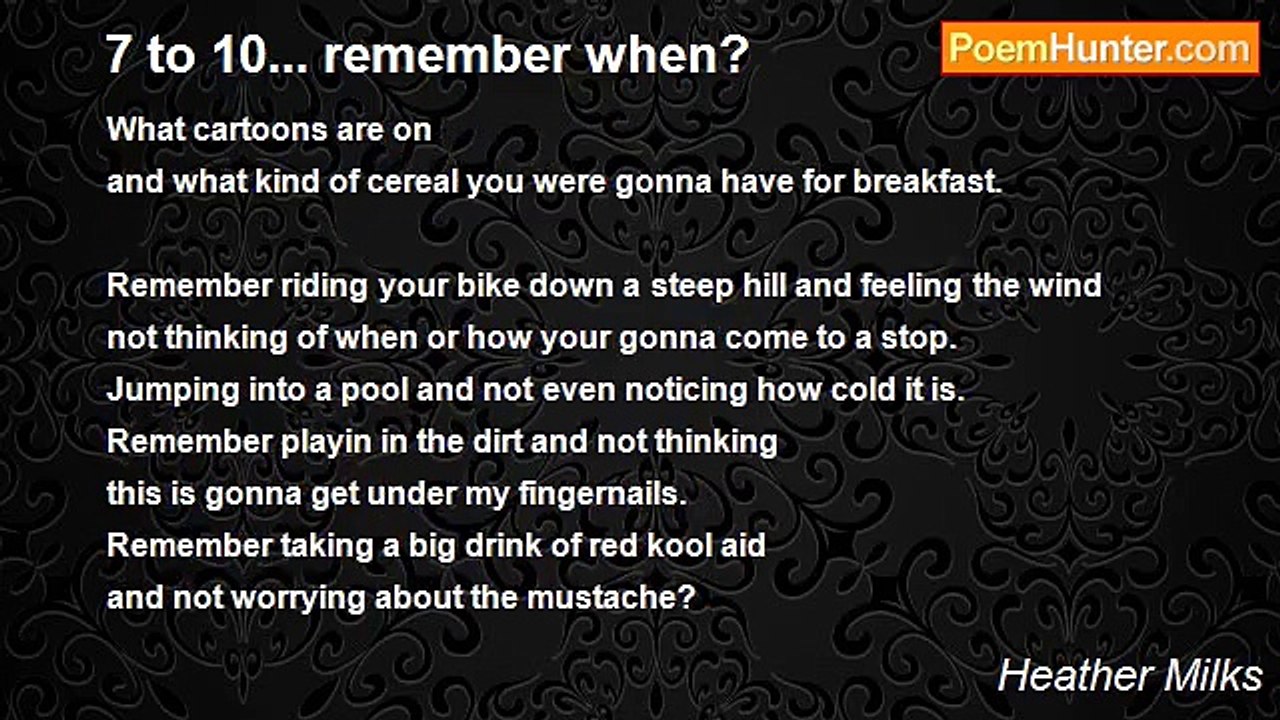 7 to 10... remember when?

PoemHunter.com

What cartoons are on
and what kind of cereal you were gonna have for breakfast.

Remember riding your bike down a steep hill and feeling the wind
not thinking of when or how your gonna come to a stop.
Jumping into a pool and not even noticing how cold it is.
Remember playin in the dirt and not thinking
this is gonna get under my fingernails.
Remember taking a big drink of red kool aid
and not worrying about the mustache?

Heather Milks